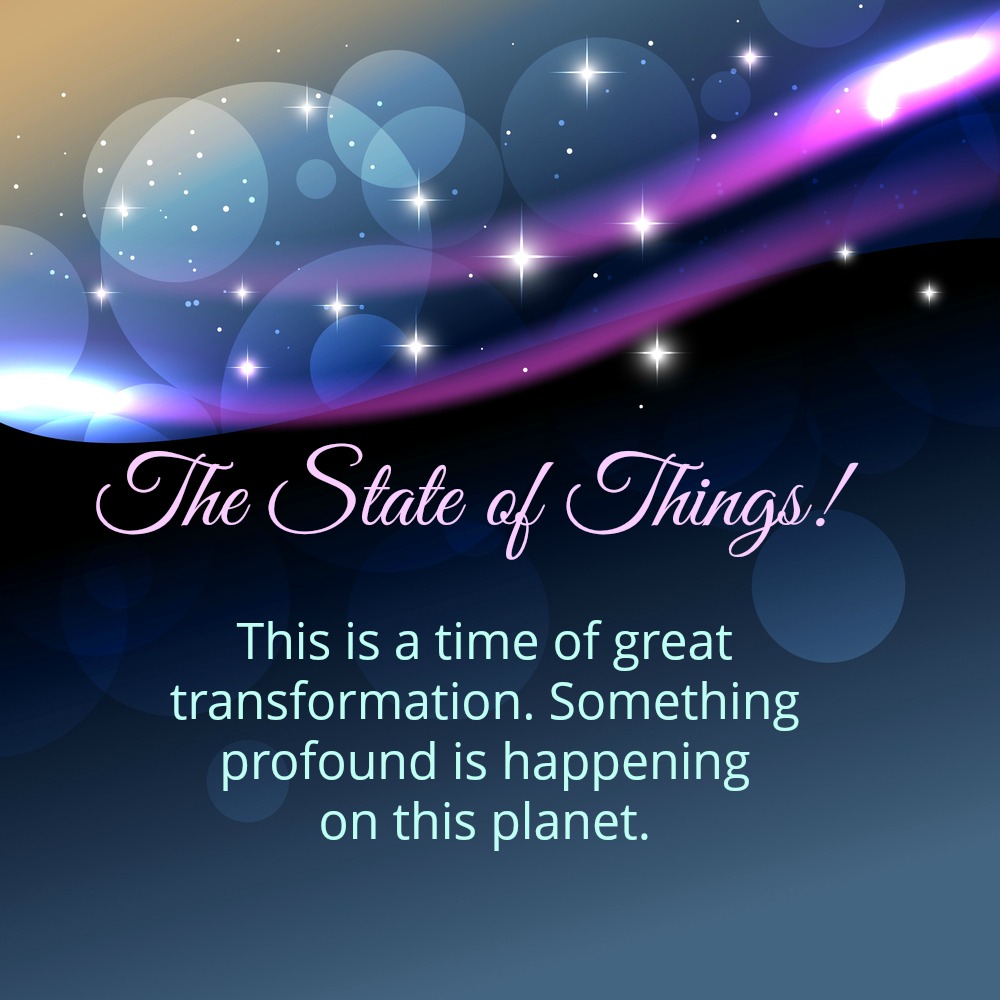 The State of Things!

This is a time of great transformation. Something profound is happening on this planet.